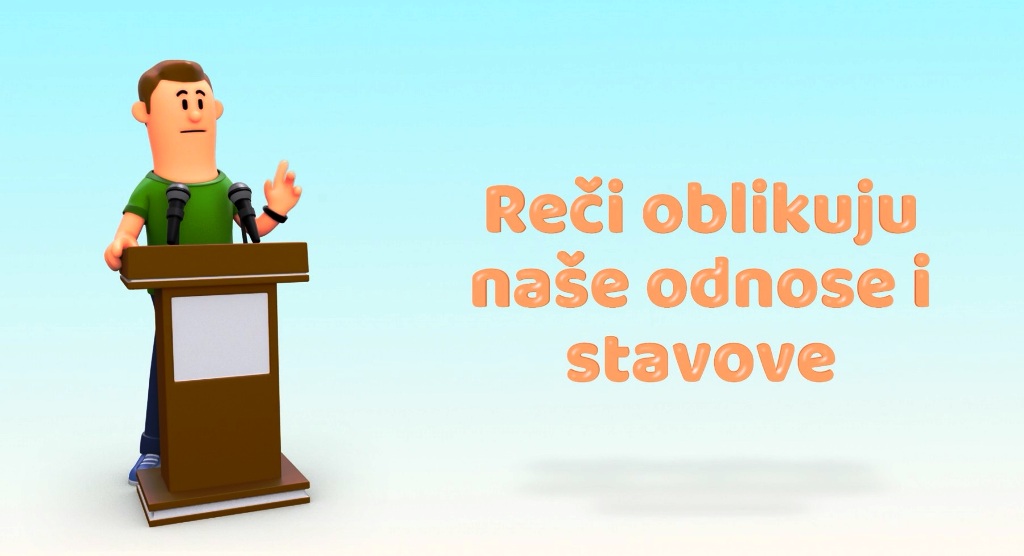 Reči oblikuju naše odnose i stavove